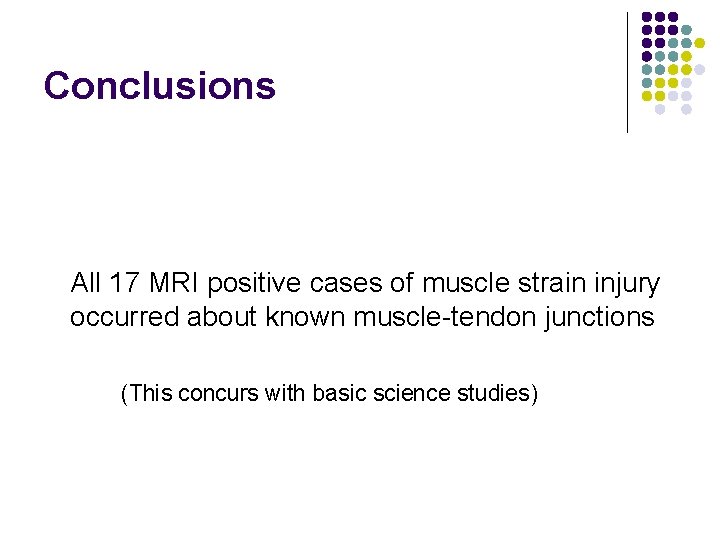 Conclusions

All 17 MRI positive cases of muscle strain injury occurred about known muscle-tendon junctions

(This concurs with basic science studies)